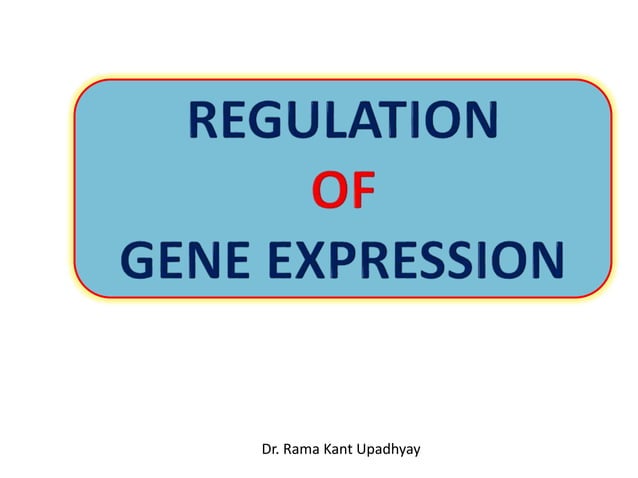 REGULATION
OF
GENE EXPRESSION

Dr. Rama Kant Upadhyay